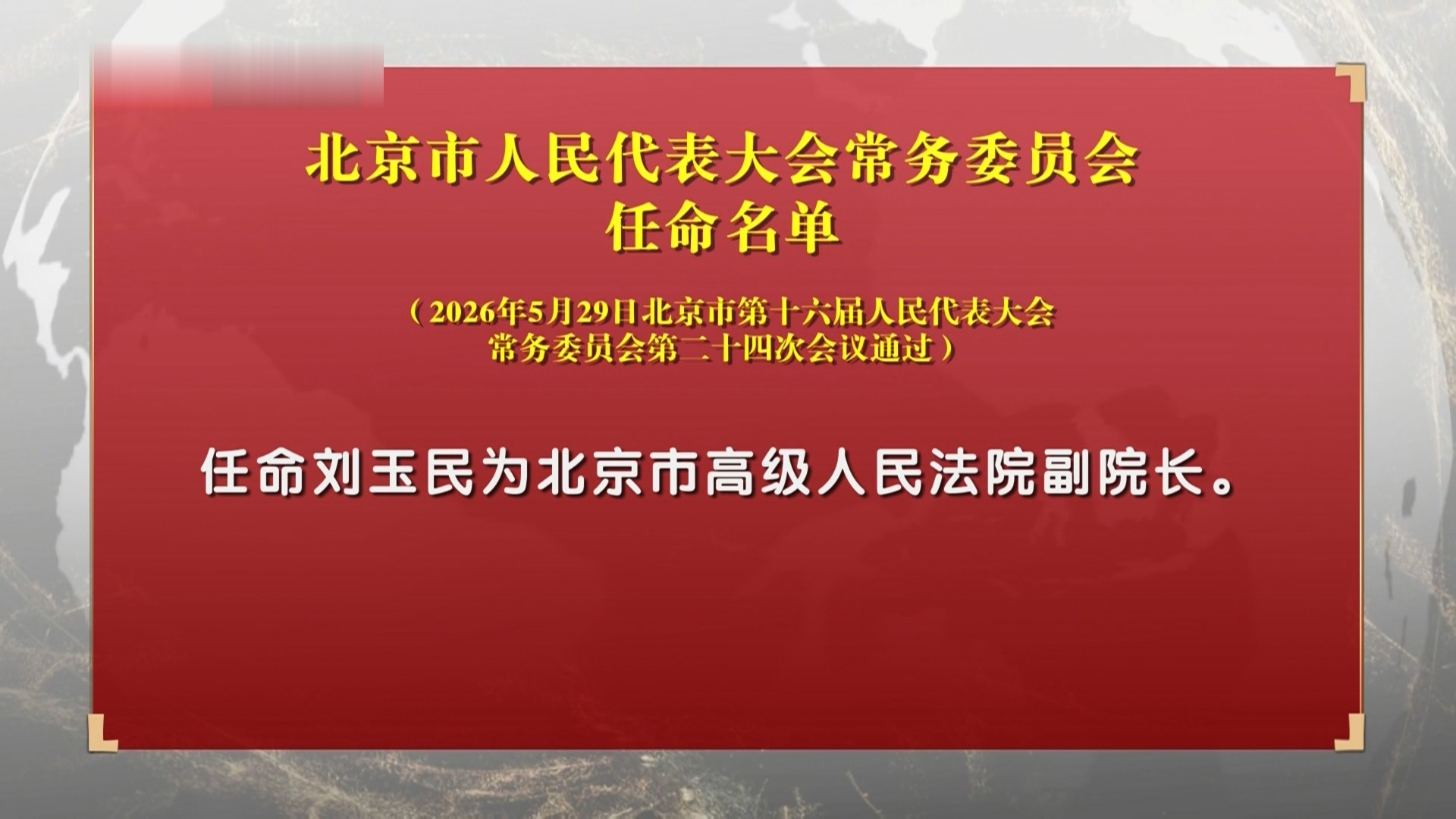 北京市人民代表大会常务委员会
任命名单

（2026年5月29日北京市第十六届人民代表大会常务委员会第二十四次会议通过）

任命刘玉民为北京市高级人民法院副院长。